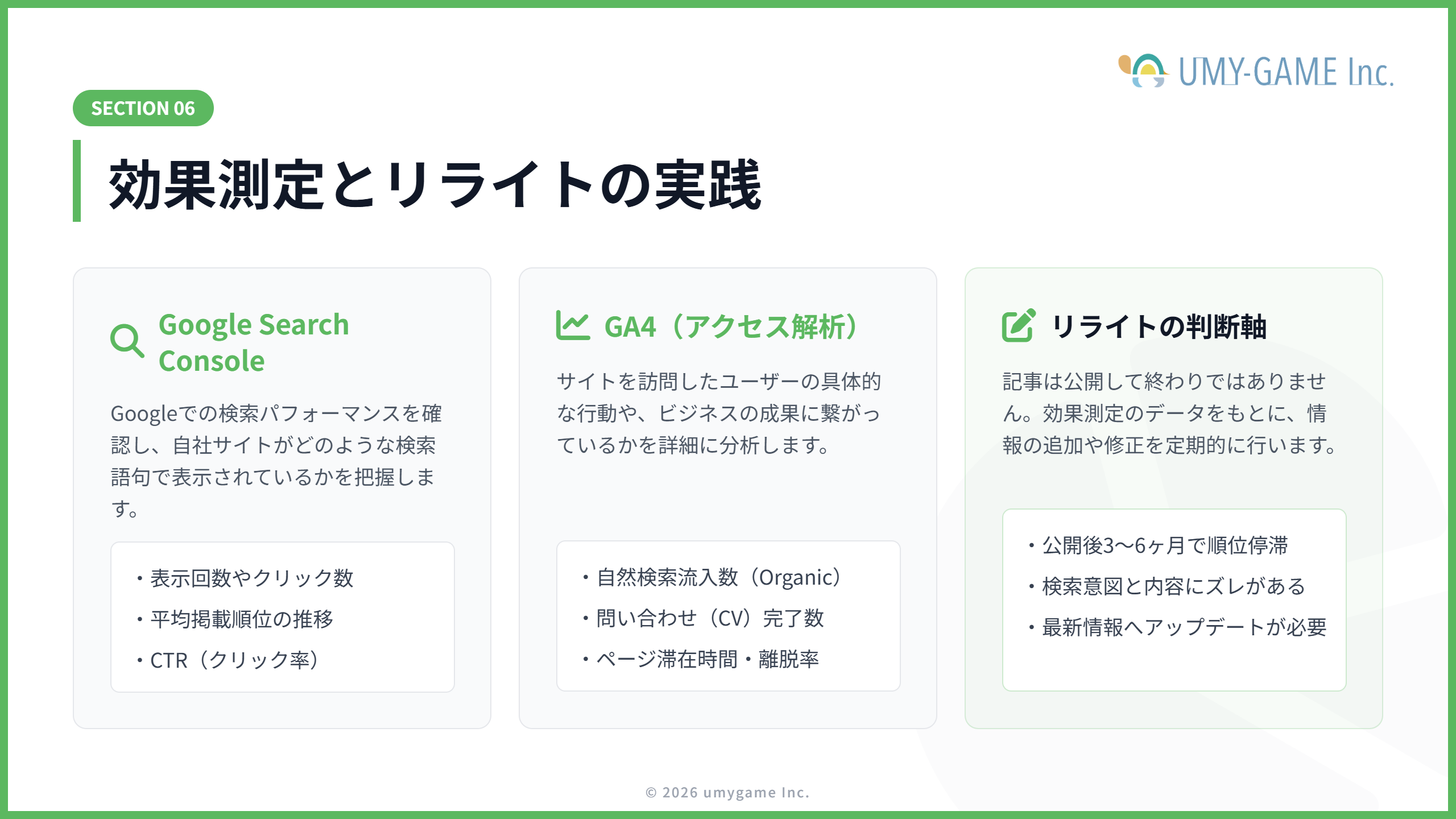 UMY-GAME Inc.

SECTION 06

効果測定とリライトの実践

Google Search Console

Googleでの検索パフォーマンスを確認し、自社サイトがどのような検索語句で表示されているかを把握します。

・表示回数やクリック数
・平均掲載順位の推移
・CTR（クリック率）

GA4（アクセス解析）

サイトを訪問したユーザーの具体的な行動や、ビジネスの成果に繋がっているかを詳細に分析します。

・自然検索流入数（Organic）
・問い合わせ（CV）完了数
・ページ滞在時間・離脱率

リライトの判断軸

記事は公開して終わりではありません。効果測定のデータをもとに、情報の追加や修正を定期的に行います。

・公開後3〜6ヶ月で順位停滞
・検索意図と内容にズレがある
・最新情報へアップデートが必要

© 2026 umygame Inc.